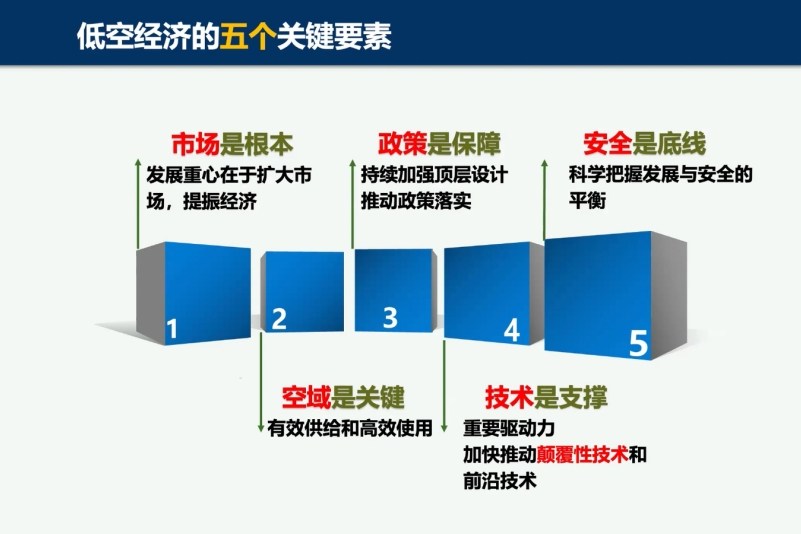 低空经济的五个关键要素

市场是根本
发展重心在于扩大市场，提振经济

政策是保障
持续加强顶层设计
推动政策落实

安全是底线
科学把握发展与安全的平衡

1

2

3

4

5

空域是关键
有效供给和高效使用

技术是支撑
重要驱动力
加快推动颠覆性技术和前沿技术